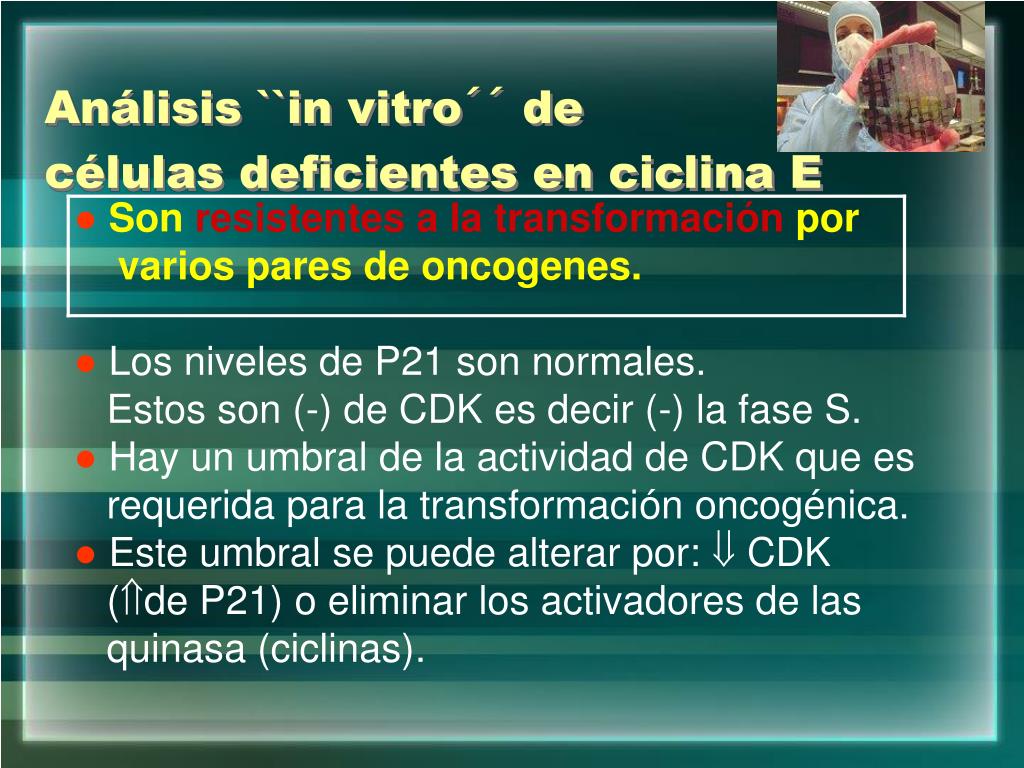 Análisis ``in vitro´´ de células deficientes en ciclina E

● Son resistentes a la transformación por varios pares de oncogenes.

● Los niveles de P21 son normales. Estos son (-) de CDK es decir (-) la fase S.
● Hay un umbral de la actividad de CDK que es requerida para la transformación oncogénica.
● Este umbral se puede alterar por: $\Downarrow$ CDK ($\Uparrow$de P21) o eliminar los activadores de las quinasa (ciclinas).